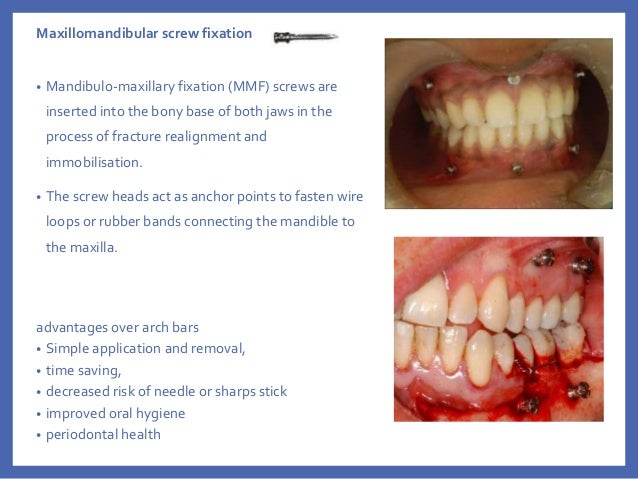 Maxillomandibular screw fixation

• Mandibulo-maxillary fixation (MMF) screws are inserted into the bony base of both jaws in the process of fracture realignment and immobilisation.

• The screw heads act as anchor points to fasten wire loops or rubber bands connecting the mandible to the maxilla.

advantages over arch bars
• Simple application and removal,
• time saving,
• decreased risk of needle or sharps stick
• improved oral hygiene
• periodontal health